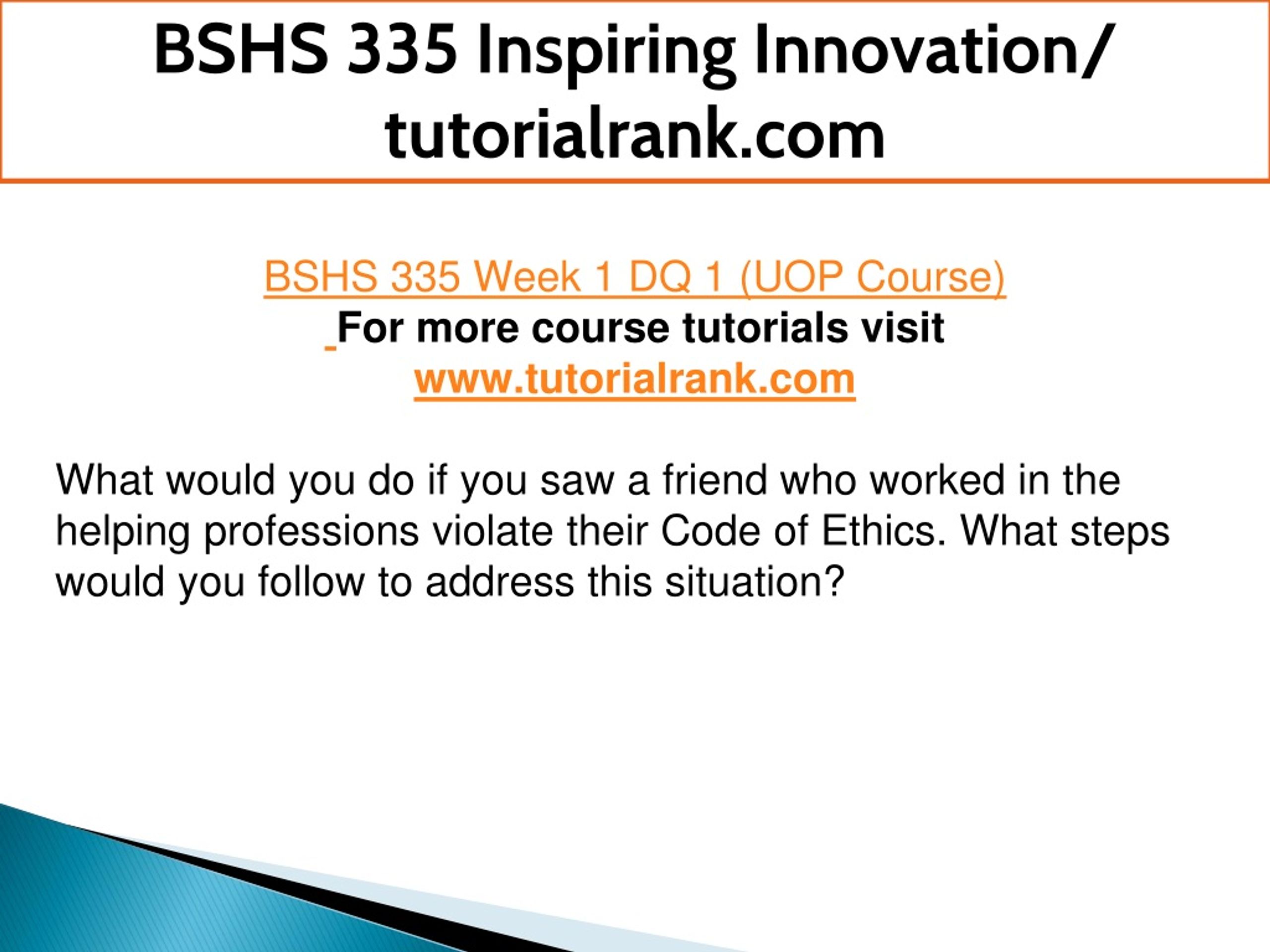 BSHS 335 Inspiring Innovation/ tutorialrank.com

BSHS 335 Week 1 DQ 1 (UOP Course)
For more course tutorials visit
www.tutorialrank.com

What would you do if you saw a friend who worked in the helping professions violate their Code of Ethics. What steps would you follow to address this situation?